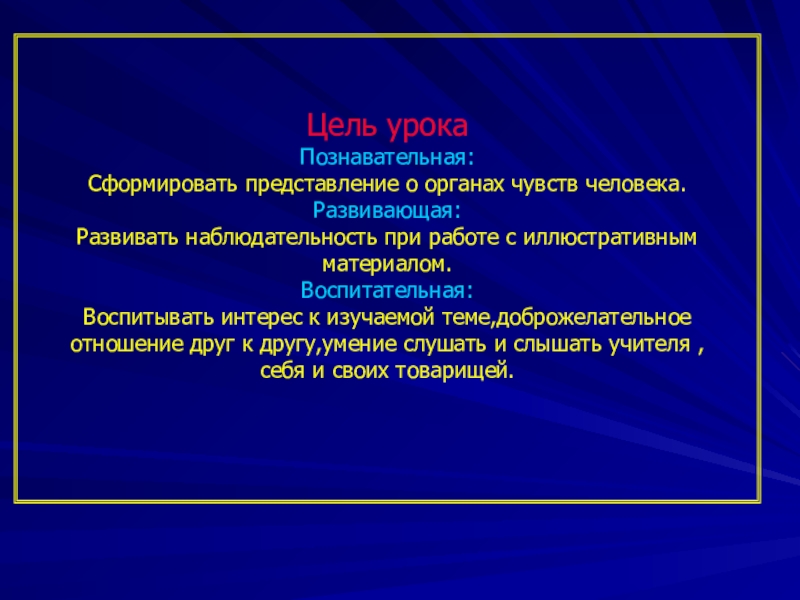 Цель урока
Познавательная:
Сформировать представление о органах чувств человека.
Развивающая:
Развивать наблюдательность при работе с иллюстративным материалом.
Воспитательная:
Воспитывать интерес к изучаемой теме,доброжелательное отношение друг к другу,умение слушать и слышать учителя , себя и своих товарищей.